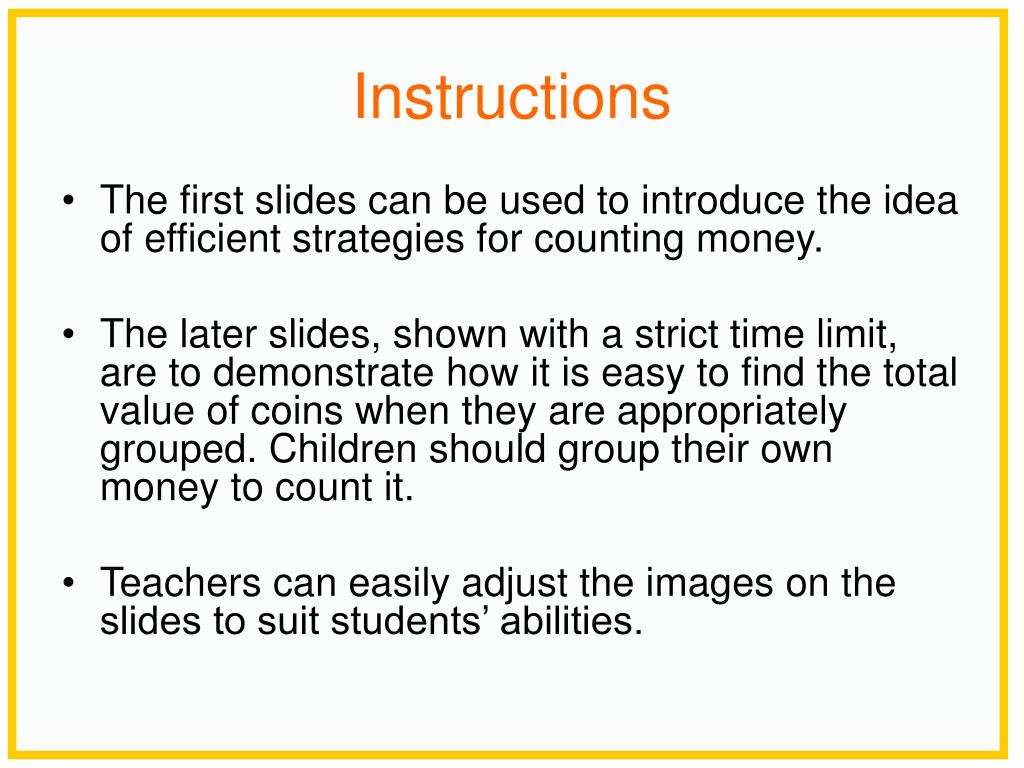 Instructions

• The first slides can be used to introduce the idea of efficient strategies for counting money.

• The later slides, shown with a strict time limit, are to demonstrate how it is easy to find the total value of coins when they are appropriately grouped. Children should group their own money to count it.

• Teachers can easily adjust the images on the slides to suit students’ abilities.